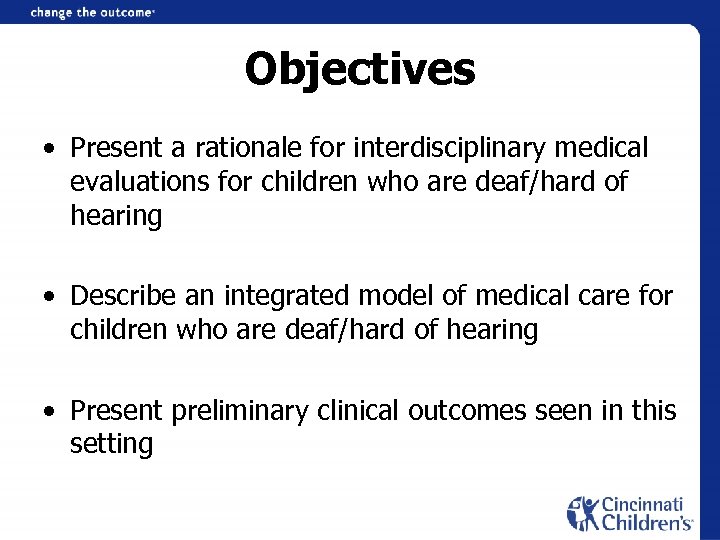 change the outcome

Objectives

• Present a rationale for interdisciplinary medical evaluations for children who are deaf/hard of hearing

• Describe an integrated model of medical care for children who are deaf/hard of hearing

• Present preliminary clinical outcomes seen in this setting

Cincinnati Children's